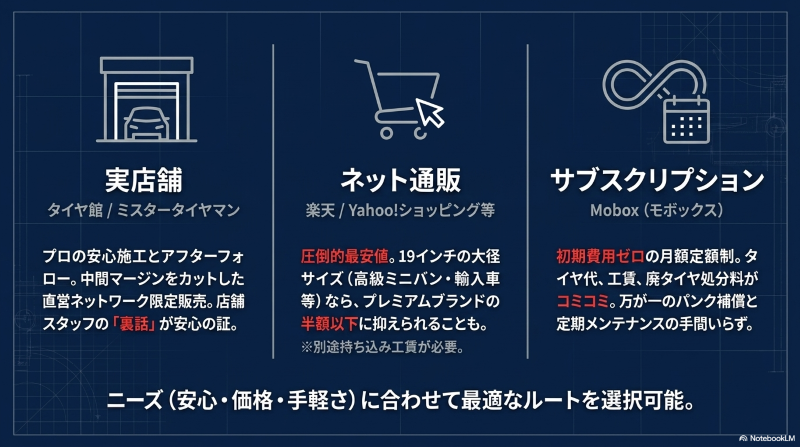 実店舗
タイヤ館 / ミスタータイヤマン

プロの安心施工とアフターフォロー。中間マージンをカットした直営ネットワーク限定販売。店舗スタッフの「裏話」が安心の証。

ネット通販
楽天 / Yahoo!ショッピング等

圧倒的最安値。19インチの大径サイズ（高級ミニバン・輸入車等）なら、プレミアムブランドの半額以下に抑えられることも。
※別途持ち込み工賃が必要。

サブスクリプション
Mobox（モボックス）

初期費用ゼロの月額定額制。タイヤ代、工賃、廃タイヤ処分料がコミコミ。万が一のパンク補償と定期メンテナンスの手間いらず。

ニーズ（安心・価格・手軽さ）に合わせて最適なルートを選択可能。

NotebookLM